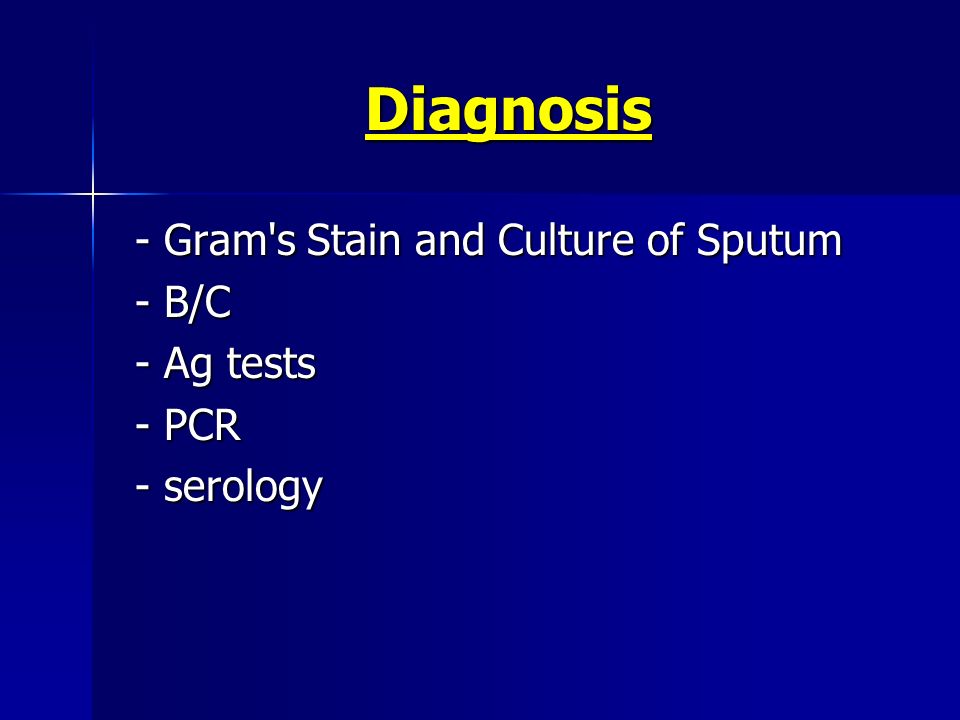 Diagnosis

- Gram's Stain and Culture of Sputum
- B/C
- Ag tests
- PCR
- serology